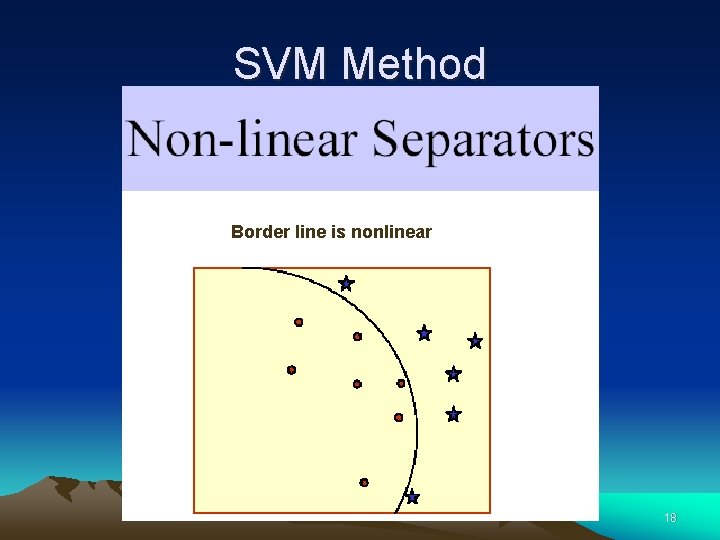 SVM Method

Non-linear Separators

Border line is nonlinear

18